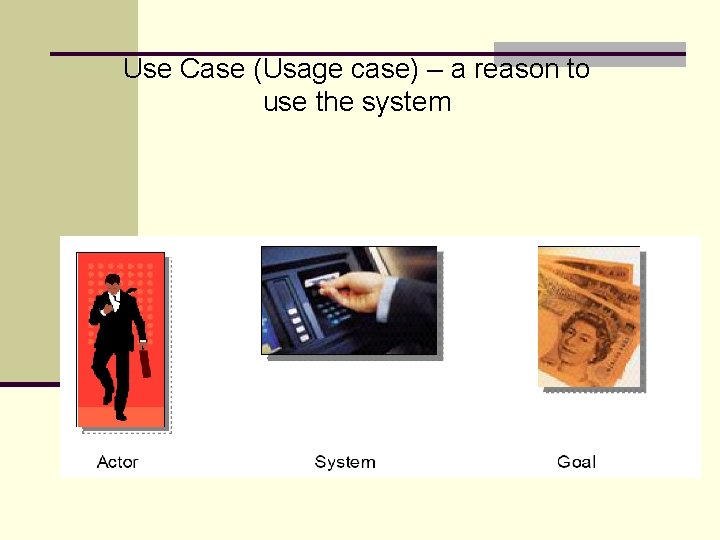 Use Case (Usage case) – a reason to use the system

Actor

System

Goal